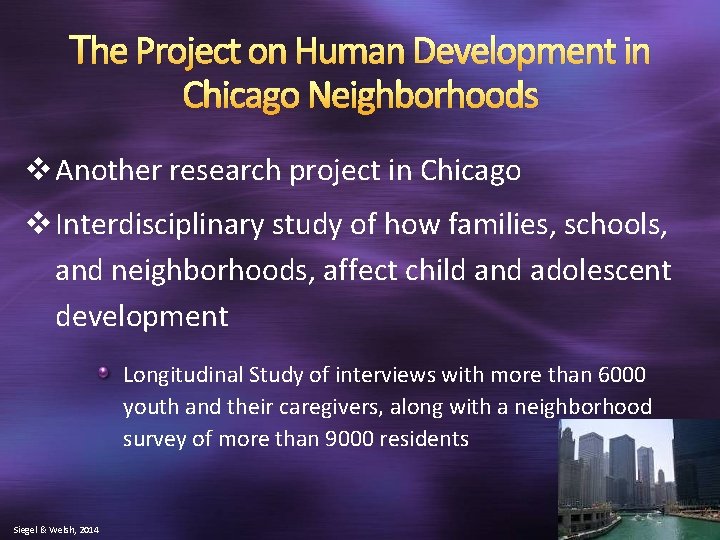 The Project on Human Development in Chicago Neighborhoods

❖ Another research project in Chicago

❖ Interdisciplinary study of how families, schools, and neighborhoods, affect child and adolescent development

Longitudinal Study of interviews with more than 6000 youth and their caregivers, along with a neighborhood survey of more than 9000 residents

Siegel & Welsh, 2014